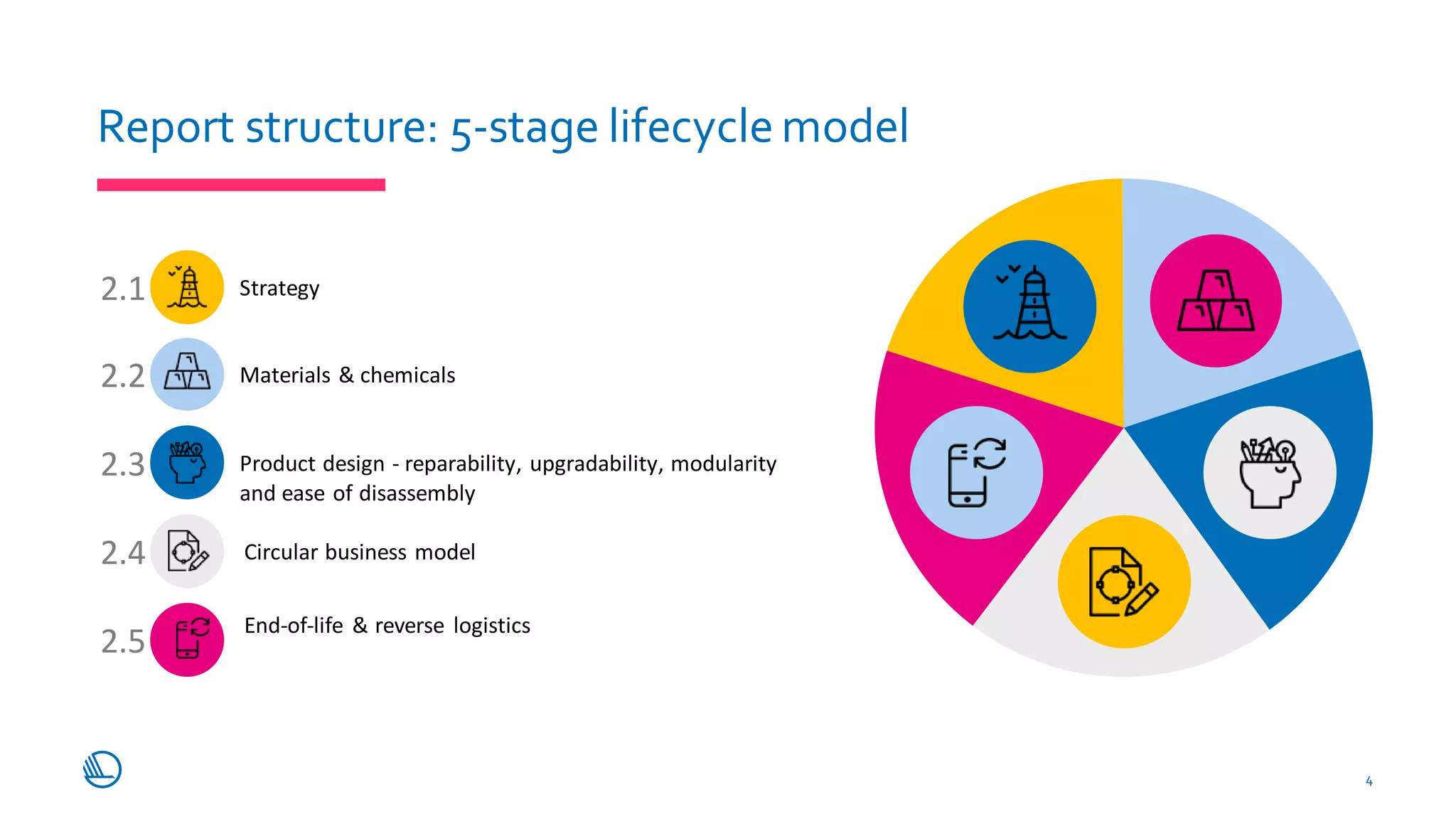 Report structure: 5-stage lifecycle model

2.1 Strategy

2.2 Materials & chemicals

2.3 Product design - reparability, upgradability, modularity and ease of disassembly

2.4 Circular business model

2.5 End-of-life & reverse logistics

4